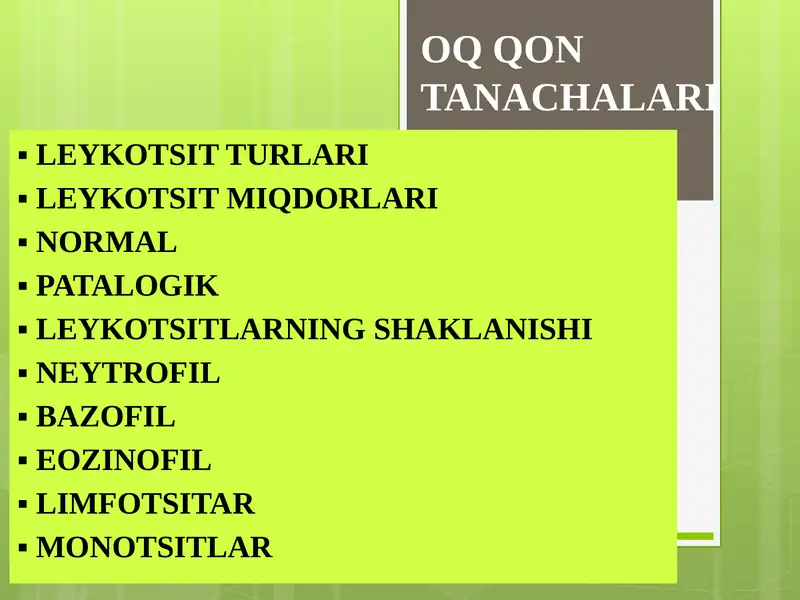 OQ QON TANACHALARI

▪ LEYKOTSIT TURLARI
▪ LEYKOTSIT MIQDORLARI
▪ NORMAL
▪ PATALOGIK
▪ LEYKOTSITLARNING SHAKLANISHI
▪ NEYTROFIL
▪ BAZOFIL
▪ EOZINOFIL
▪ LIMFOTSITAR
▪ MONOTSITLAR